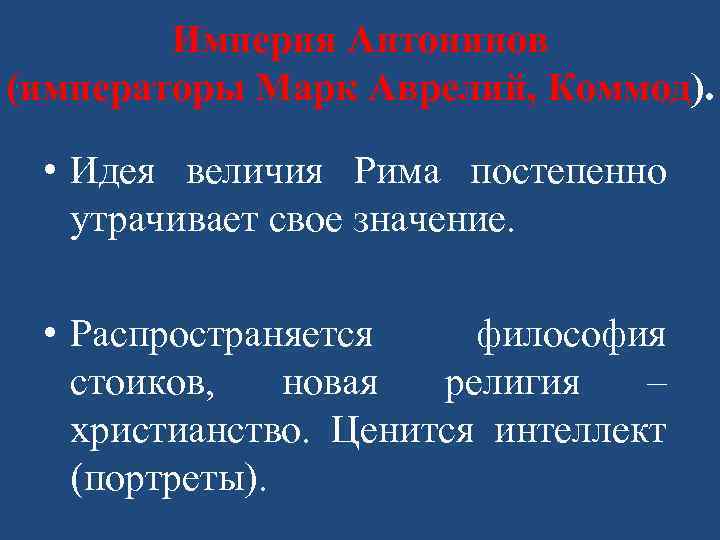 Империя Антонинов (императоры Марк Аврелий, Коммод).

• Идея величия Рима постепенно утрачивает свое значение.

• Распространяется философия стоиков, новая религия – христианство. Ценится интеллект (портреты).